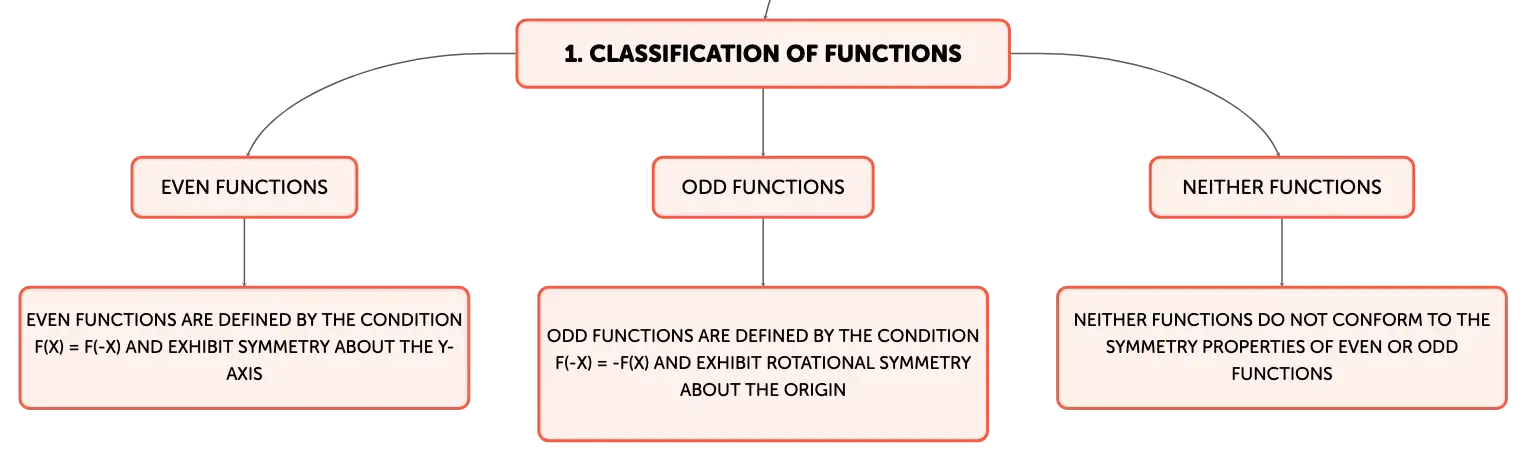 1. CLASSIFICATION OF FUNCTIONS

EVEN FUNCTIONS

ODD FUNCTIONS

NEITHER FUNCTIONS

EVEN FUNCTIONS ARE DEFINED BY THE CONDITION F(X) = F(-X) AND EXHIBIT SYMMETRY ABOUT THE Y-AXIS

ODD FUNCTIONS ARE DEFINED BY THE CONDITION F(-X) = -F(X) AND EXHIBIT ROTATIONAL SYMMETRY ABOUT THE ORIGIN

NEITHER FUNCTIONS DO NOT CONFORM TO THE SYMMETRY PROPERTIES OF EVEN OR ODD FUNCTIONS